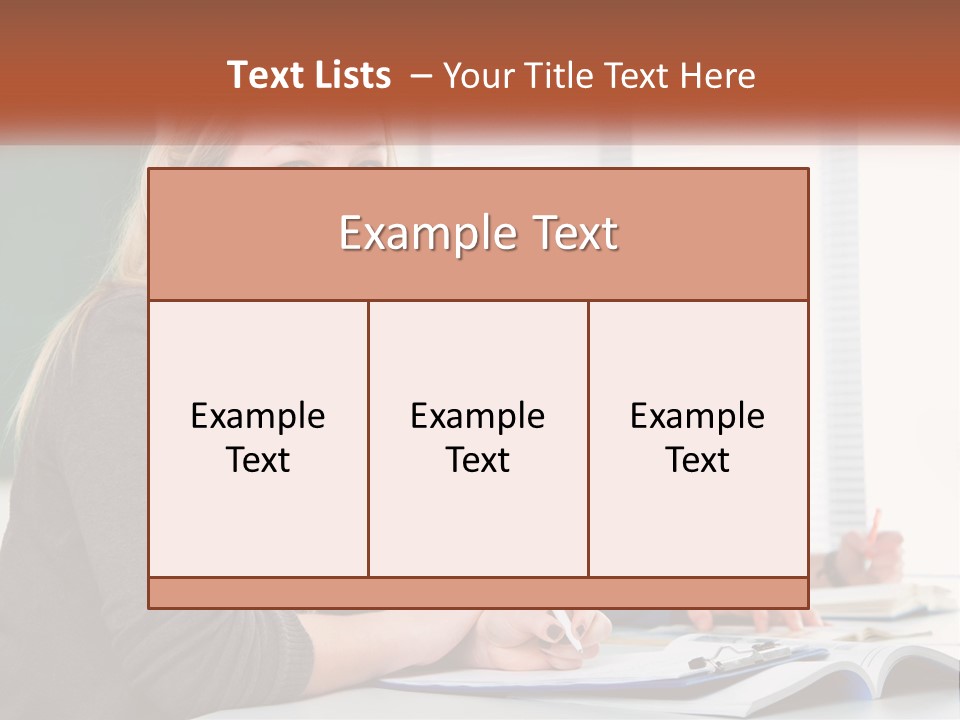 Text Lists – Your Title Text Here

Example Text

Example Text

Example Text

Example Text